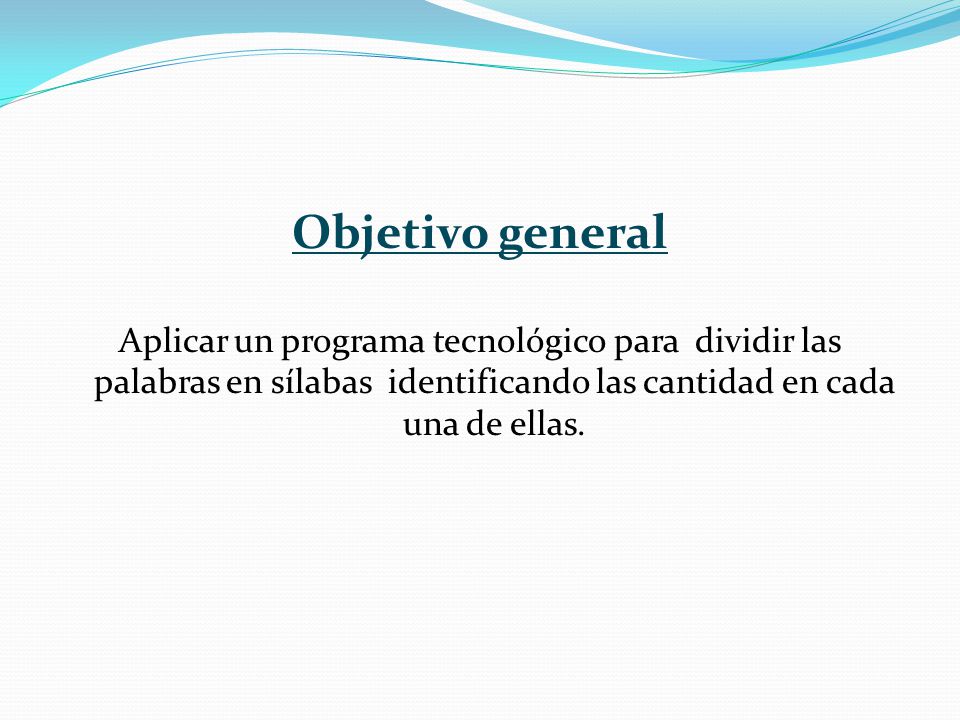 Objetivo general

Aplicar un programa tecnológico para dividir las palabras en sílabas identificando las cantidad en cada una de ellas.